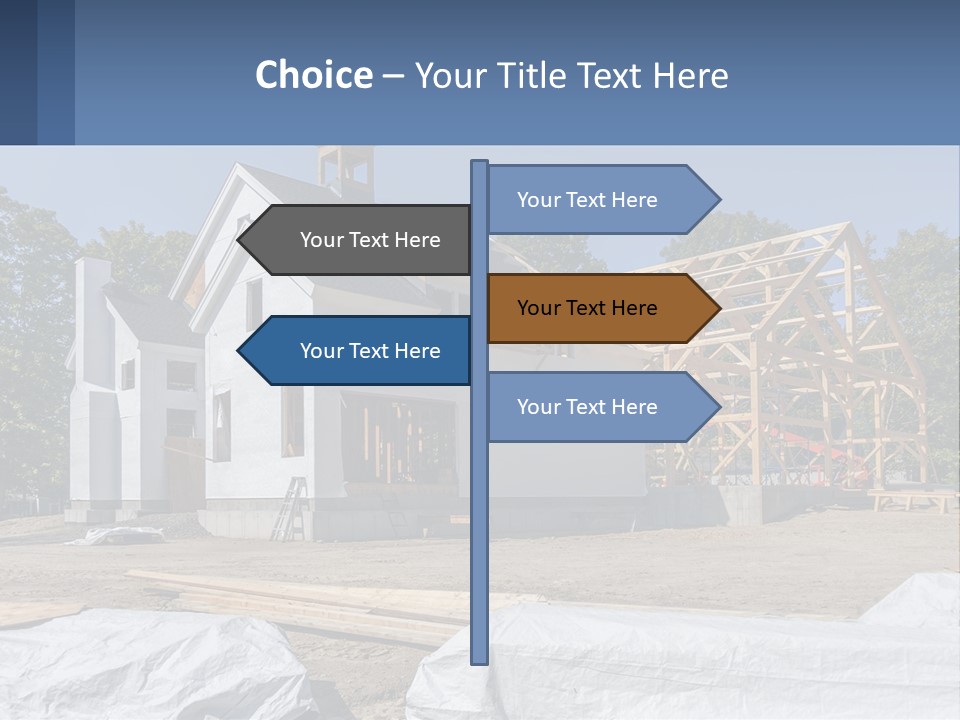 Choice – Your Title Text Here

Your Text Here

Your Text Here

Your Text Here

Your Text Here

Your Text Here